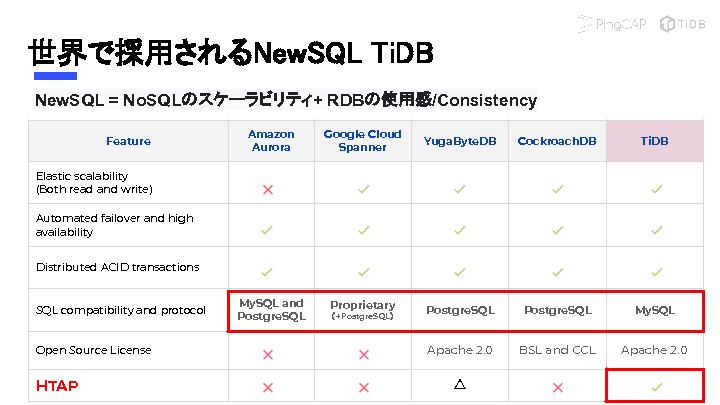 PingCAP TiDB

世界で採用されるNewSQL TiDB

NewSQL = NoSQLのスケーラビリティ+ RDBの使用感/Consistency

| Feature | Amazon Aurora | Google Cloud Spanner | YugaByteDB | CockroachDB | TiDB |
|---|---|---|---|---|---|
| Elastic scalability (Both read and write) | ✕ | ✓ | ✓ | ✓ | ✓ |
| Automated failover and high availability | ✓ | ✓ | ✓ | ✓ | ✓ |
| Distributed ACID transactions | ✓ | ✓ | ✓ | ✓ | ✓ |
| SQL compatibility and protocol | MySQL and PostgreSQL | Proprietary (+PostgreSQL) | PostgreSQL | PostgreSQL | MySQL |
| Open Source License | ✕ | ✕ | Apache 2.0 | BSL and CCL | Apache 2.0 |
| HTAP | ✕ | ✕ | △ | ✕ | ✓ |